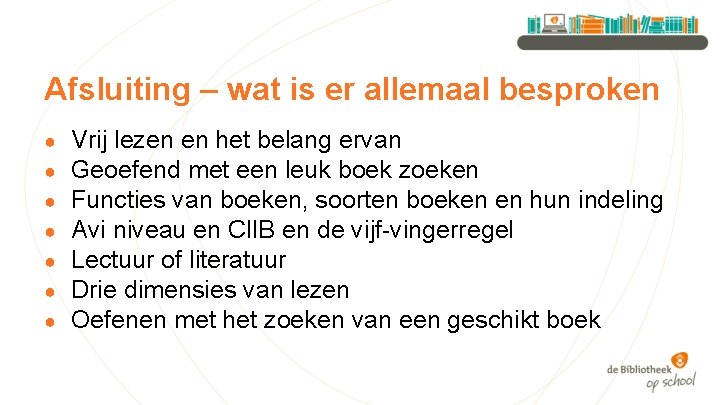 Afsluiting – wat is er allemaal besproken

- Vrij lezen en het belang ervan
- Geoefend met een leuk boek zoeken
- Functies van boeken, soorten boeken en hun indeling
- Avi niveau en CIIB en de vijf-vingerregel
- Lectuur of literatuur
- Drie dimensies van lezen
- Oefenen met het zoeken van een geschikt boek

de Bibliotheek op school